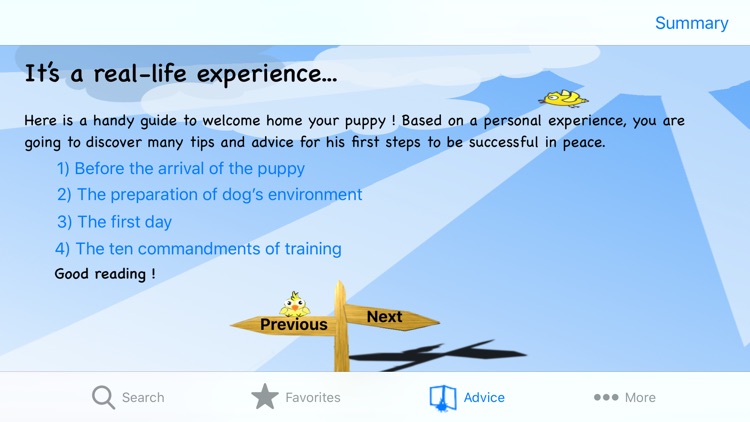 Summary

It's a real-life experience...

Here is a handy guide to welcome home your puppy ! Based on a personal experience, you are going to discover many tips and advice for his first steps to be successful in peace.

1) Before the arrival of the puppy

2) The preparation of dog's environment

3) The first day

4) The ten commandments of training

Good reading !

Previous

Next

Search

Favorites

Advice

More